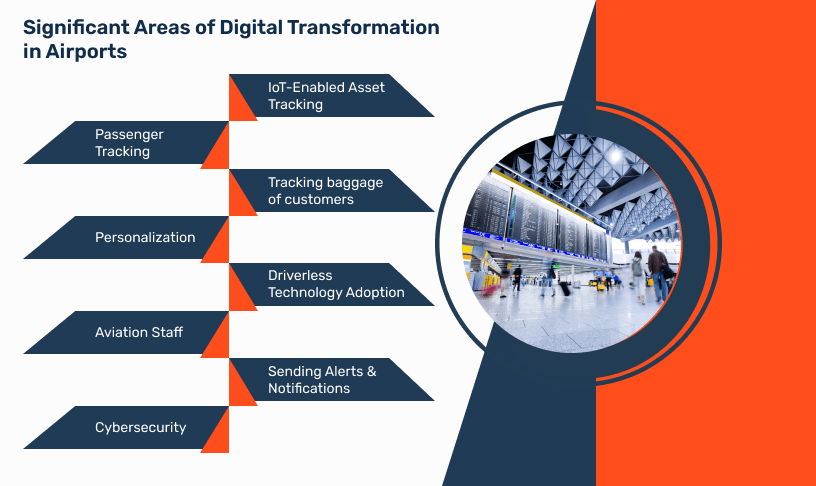 Significant Areas of Digital Transformation in Airports

IoT-Enabled Asset Tracking

Passenger Tracking

Tracking baggage of customers

Personalization

Driverless Technology Adoption

Aviation Staff

Sending Alerts & Notifications

Cybersecurity